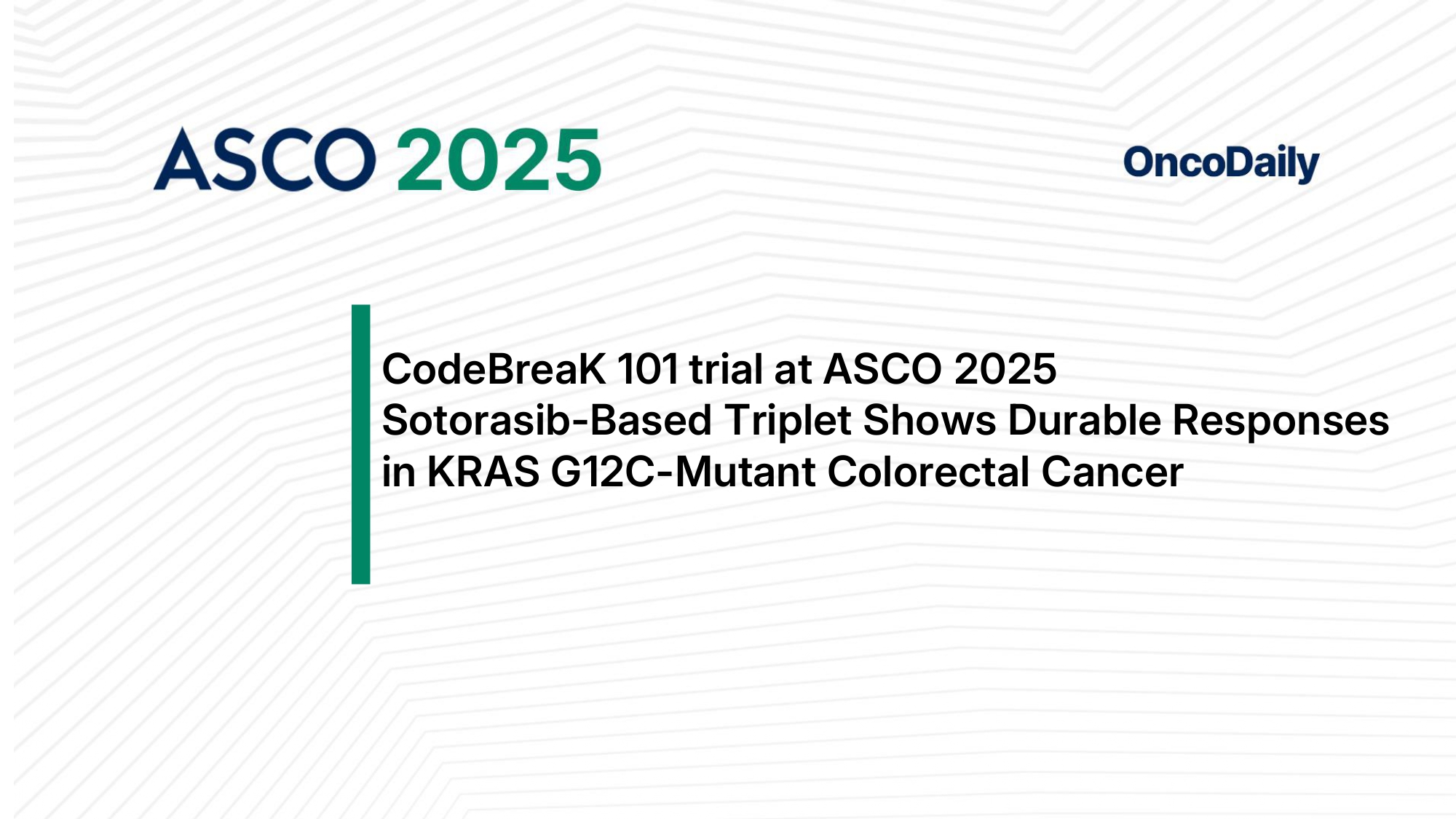 ASCO 2025

OncoDaily

CodeBreaK 101 trial at ASCO 2025
Sotorasib-Based Triplet Shows Durable Responses in KRAS G12C-Mutant Colorectal Cancer